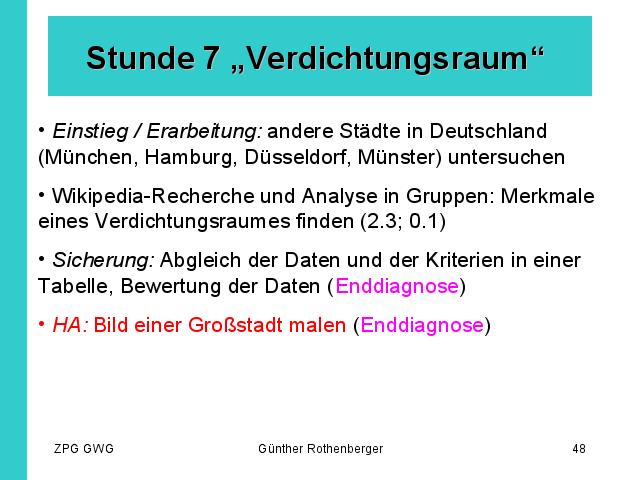 Stunde 7 „Verdichtungsraum“

• Einstieg / Erarbeitung: andere Städte in Deutschland (München, Hamburg, Düsseldorf, Münster) untersuchen

• Wikipedia-Recherche und Analyse in Gruppen: Merkmale eines Verdichtungsraumes finden (2.3; 0.1)

• Sicherung: Abgleich der Daten und der Kriterien in einer Tabelle, Bewertung der Daten (Enddiagnose)

• HA: Bild einer Großstadt malen (Enddiagnose)

ZPG GWG Günther Rothenberger 48